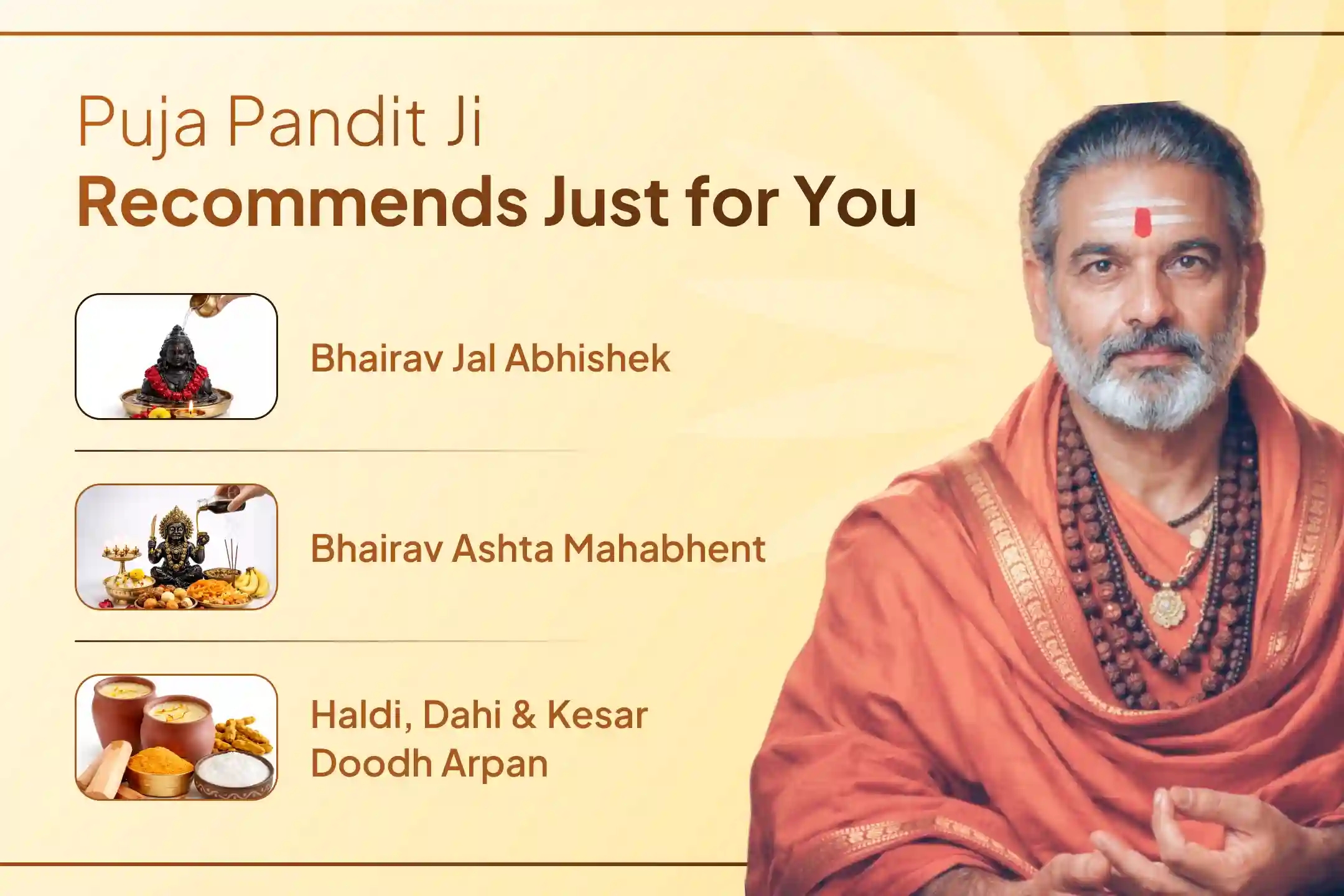 Puja Pandit Ji
Recommends Just for You

Bhairav Jal Abhishek

Bhairav Ashta Mahabhent

Haldi, Dahi & Kesar Doodh Arpan